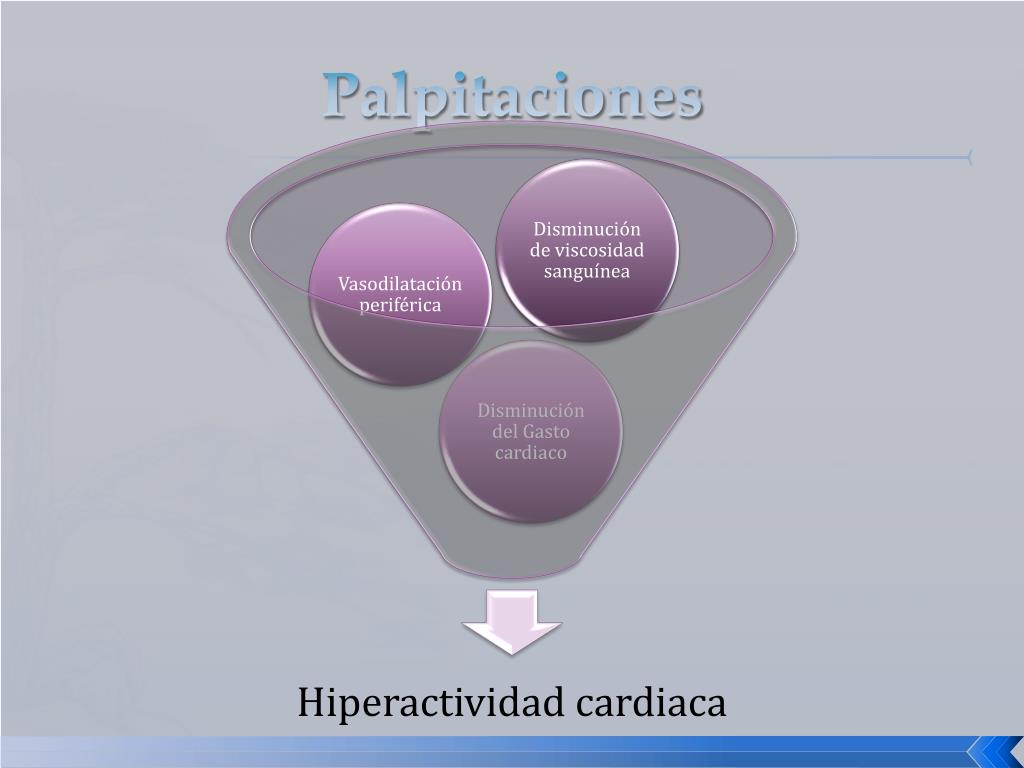 Palpitaciones

Vasodilatación periférica

Disminución de viscosidad sanguínea

Disminución del Gasto cardiaco

Hiperactividad cardiaca